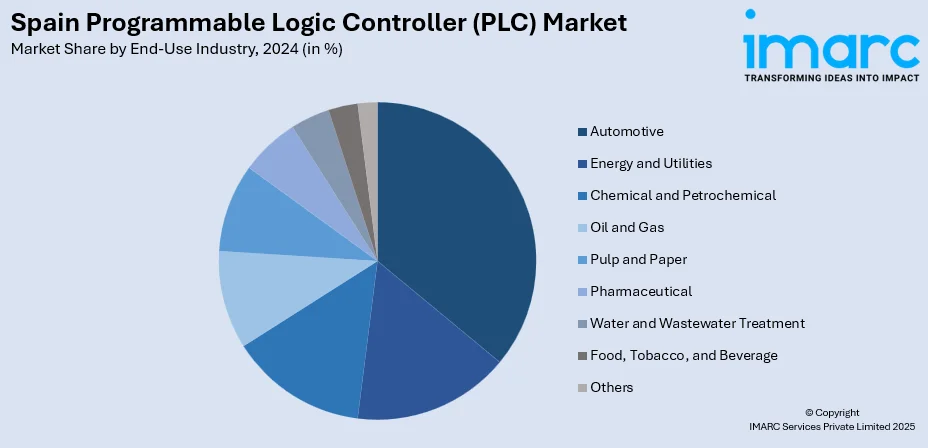 Spain Programmable Logic Controller (PLC) Market
Market Share by End-Use Industry, 2024 (in %)

imarc
TRANSFORMING IDEAS INTO IMPACT

Automotive
Energy and Utilities
Chemical and Petrochemical
Oil and Gas
Pulp and Paper
Pharmaceutical
Water and Wastewater Treatment
Food, Tobacco, and Beverage
Others

© Copyright
IMARC Services Private Limited 2025